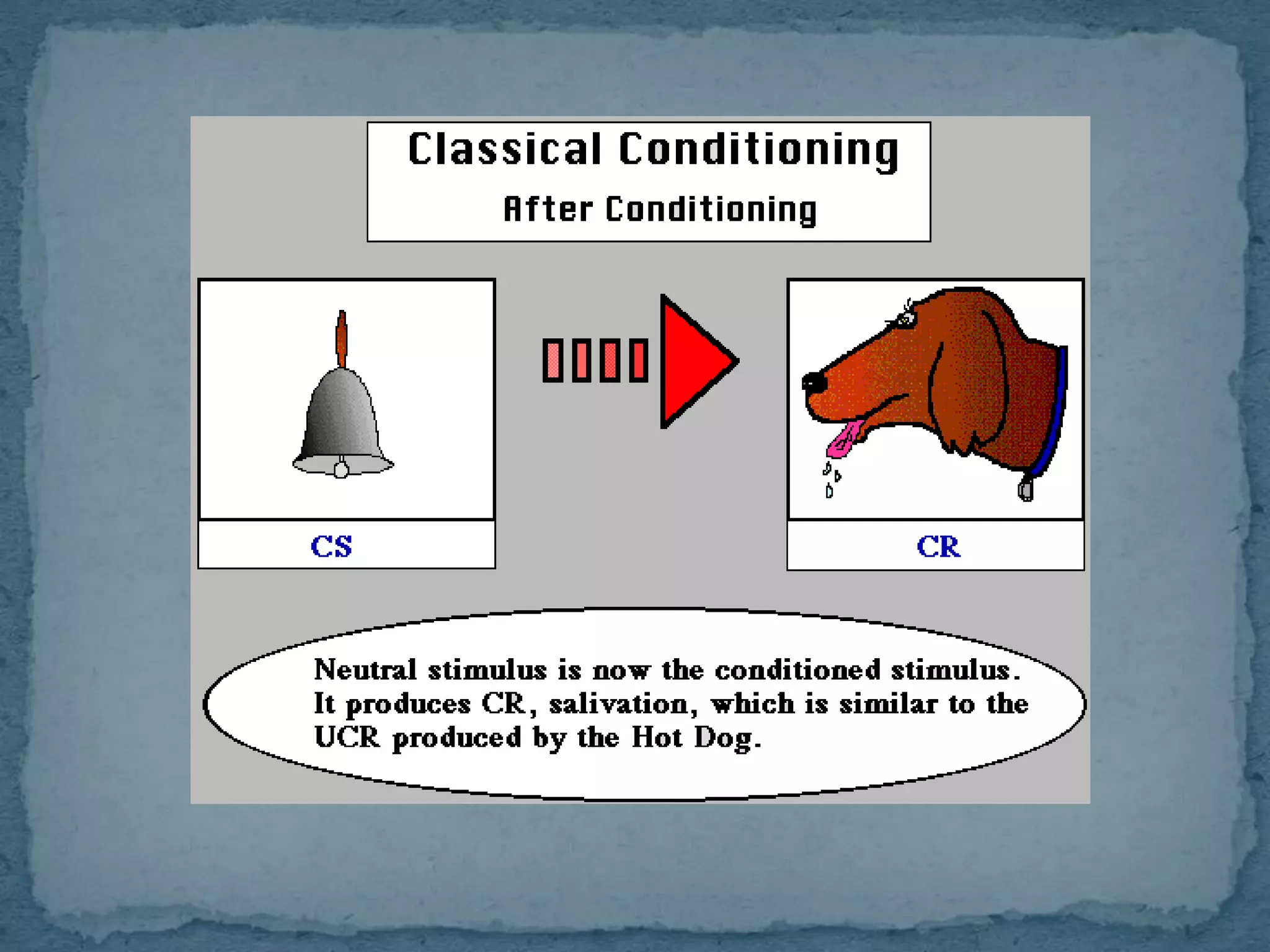 Classical Conditioning
After Conditioning

CS

CR

Neutral stimulus is now the conditioned stimulus. It produces CR, salivation, which is similar to the UCR produced by the Hot Dog.